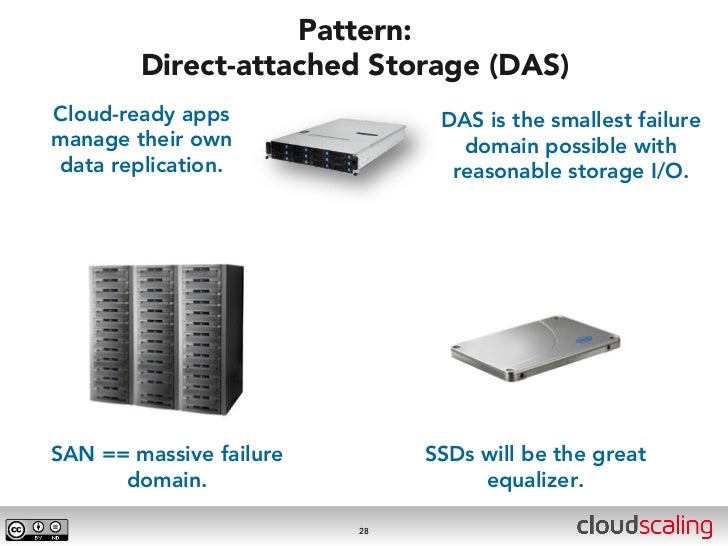 Pattern:
Direct-attached Storage (DAS)

Cloud-ready apps manage their own data replication.

DAS is the smallest failure domain possible with reasonable storage I/O.

SAN == massive failure domain.

SSDs will be the great equalizer.

cc BY ND

28

cloudscaling